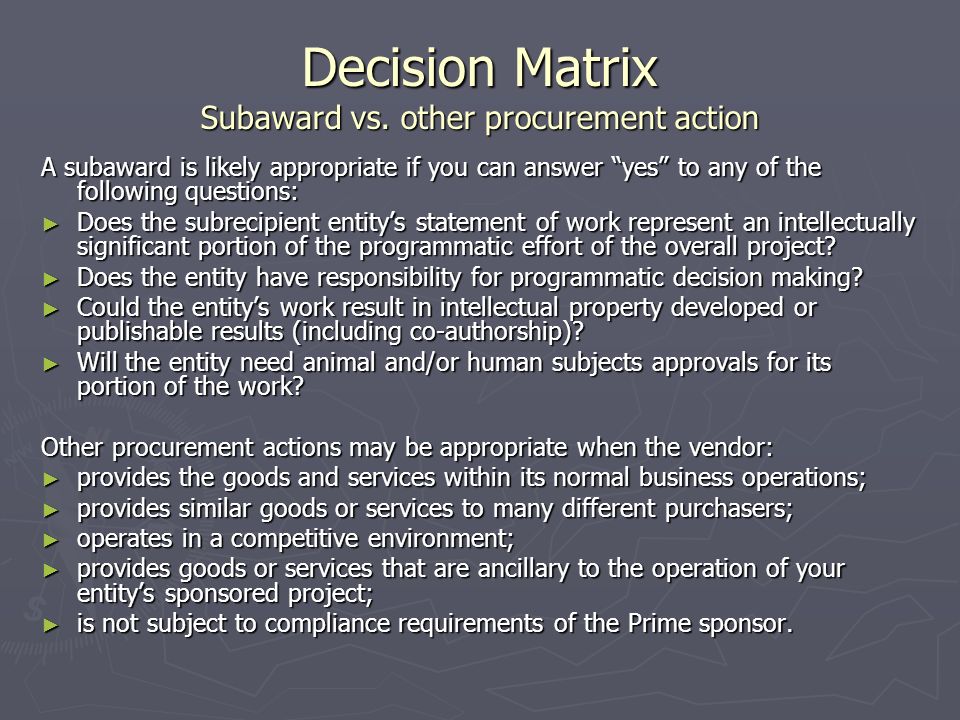 Decision Matrix
Subaward vs. other procurement action

A subaward is likely appropriate if you can answer “yes” to any of the following questions:

► Does the subrecipient entity’s statement of work represent an intellectually significant portion of the programmatic effort of the overall project?
► Does the entity have responsibility for programmatic decision making?
► Could the entity’s work result in intellectual property developed or publishable results (including co-authorship)?
► Will the entity need animal and/or human subjects approvals for its portion of the work?

Other procurement actions may be appropriate when the vendor:
► provides the goods and services within its normal business operations;
► provides similar goods or services to many different purchasers;
► operates in a competitive environment;
► provides goods or services that are ancillary to the operation of your entity’s sponsored project;
► is not subject to compliance requirements of the Prime sponsor.